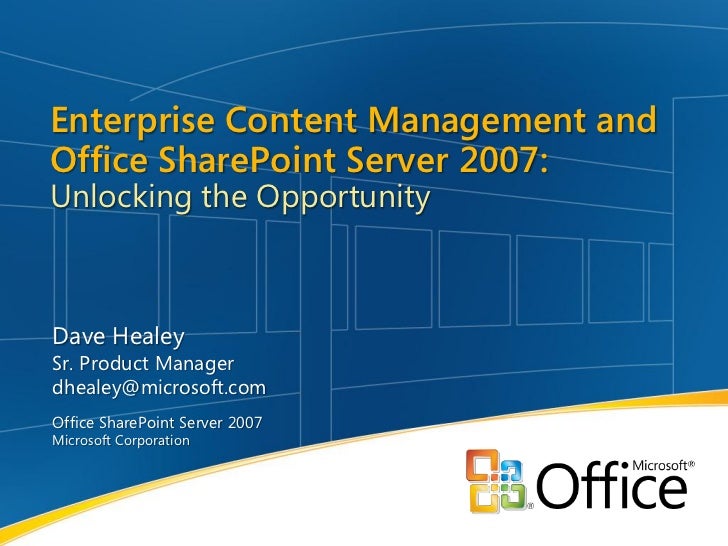 Enterprise Content Management and Office SharePoint Server 2007:
Unlocking the Opportunity

Dave Healey
Sr. Product Manager
dhealey@microsoft.com

Office SharePoint Server 2007
Microsoft Corporation

Microsoft® Office